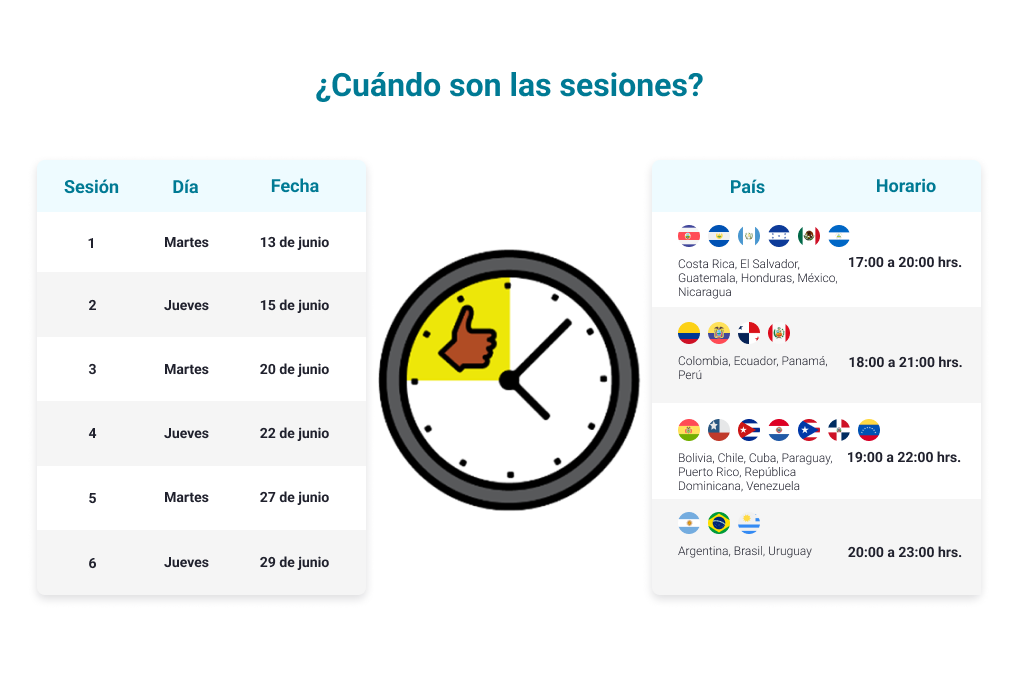 ¿Cuándo son las sesiones?

| Sesión | Día | Fecha |
|---|---|---|
| 1 | Martes | 13 de junio |
| 2 | Jueves | 15 de junio |
| 3 | Martes | 20 de junio |
| 4 | Jueves | 22 de junio |
| 5 | Martes | 27 de junio |
| 6 | Jueves | 29 de junio |

| País | Horario |
|---|---|
| Costa Rica, El Salvador, Guatemala, Honduras, México, Nicaragua | 17:00 a 20:00 hrs. |
| Colombia, Ecuador, Panamá, Perú | 18:00 a 21:00 hrs. |
| Bolivia, Chile, Cuba, Paraguay, Puerto Rico, República Dominicana, Venezuela | 19:00 a 22:00 hrs. |
| Argentina, Brasil, Uruguay | 20:00 a 23:00 hrs. |